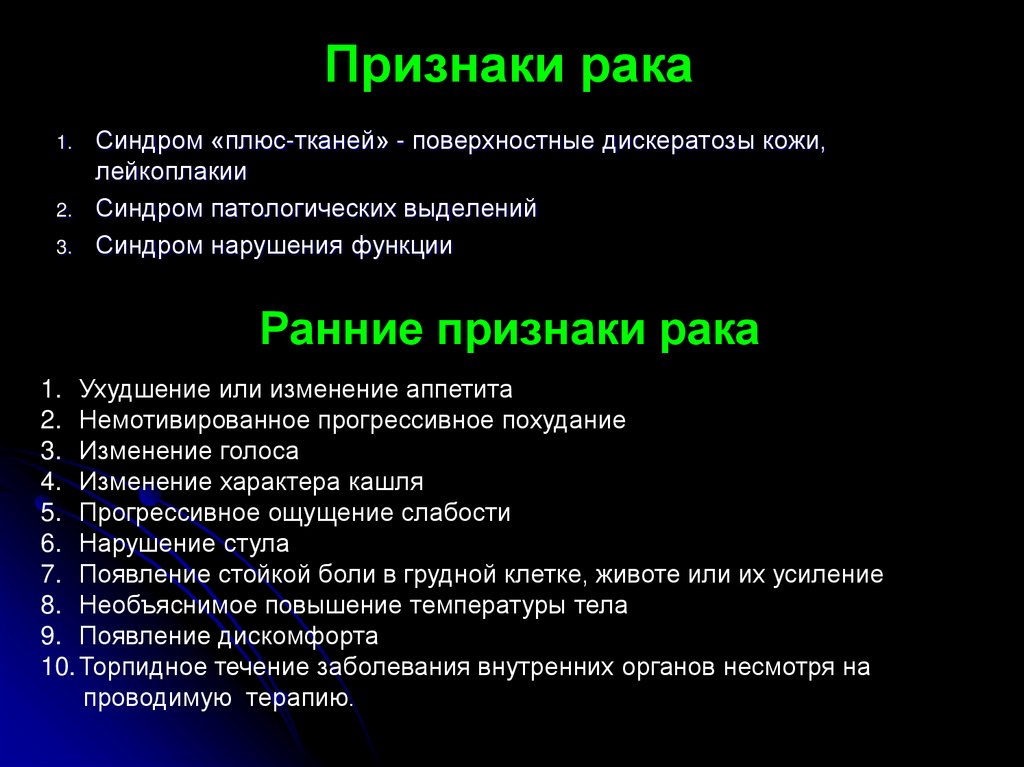 Признаки рака

1. Синдром «плюс-тканей» - поверхностные дискератозы кожи, лейкоплакии
2. Синдром патологических выделений
3. Синдром нарушения функции

Ранние признаки рака

1. Ухудшение или изменение аппетита
2. Немотивированное прогрессивное похудание
3. Изменение голоса
4. Изменение характера кашля
5. Прогрессивное ощущение слабости
6. Нарушение стула
7. Появление стойкой боли в грудной клетке, животе или их усиление
8. Необъяснимое повышение температуры тела
9. Появление дискомфорта
10. Торпидное течение заболевания внутренних органов несмотря на проводимую терапию.